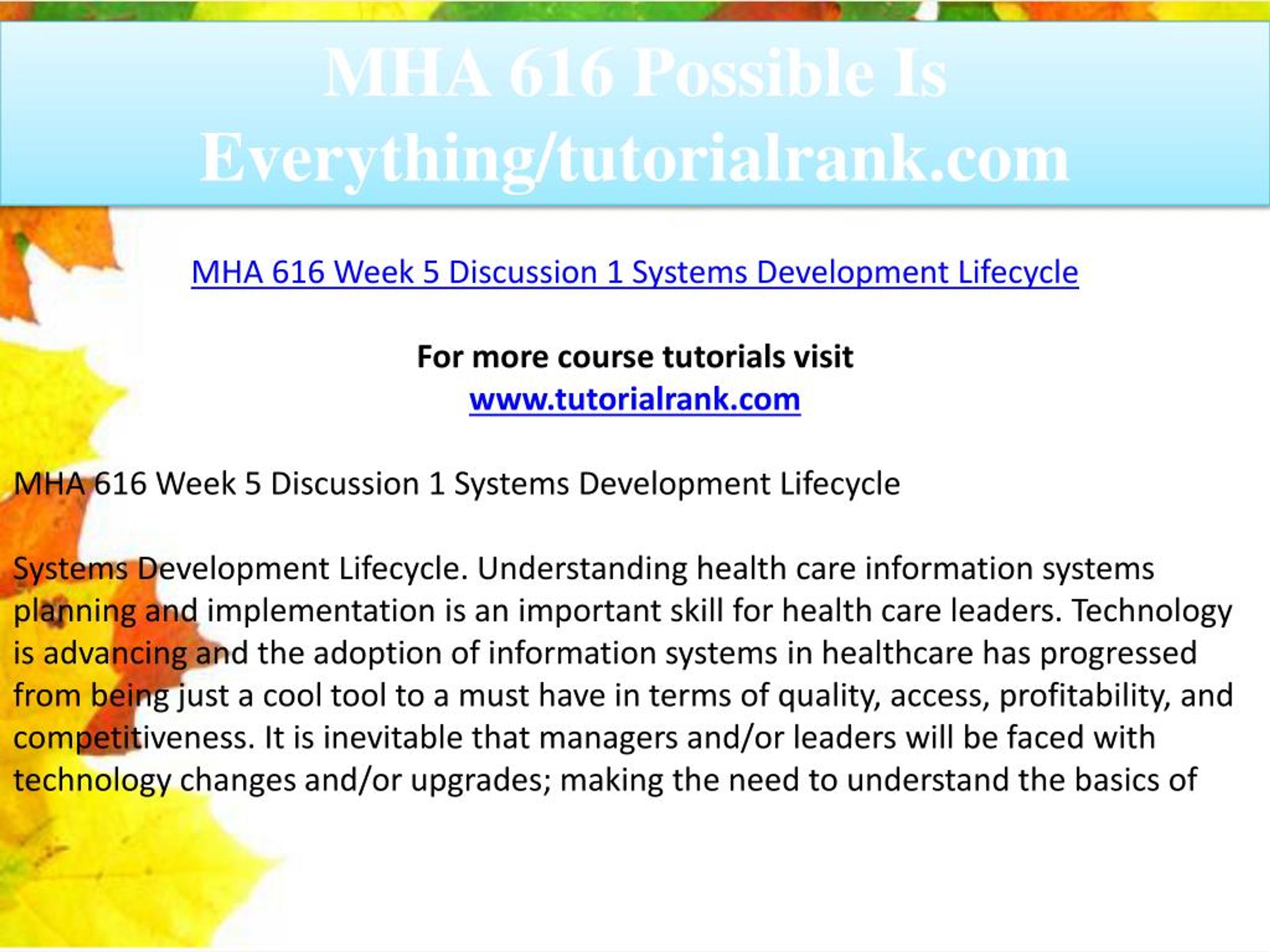 MHA 616 Possible Is Everything/tutorialrank.com

MHA 616 Week 5 Discussion 1 Systems Development Lifecycle

For more course tutorials visit
www.tutorialrank.com

MHA 616 Week 5 Discussion 1 Systems Development Lifecycle

Systems Development Lifecycle. Understanding health care information systems planning and implementation is an important skill for health care leaders. Technology is advancing and the adoption of information systems in healthcare has progressed from being just a cool tool to a must have in terms of quality, access, profitability, and competitiveness. It is inevitable that managers and/or leaders will be faced with technology changes and/or upgrades; making the need to understand the basics of